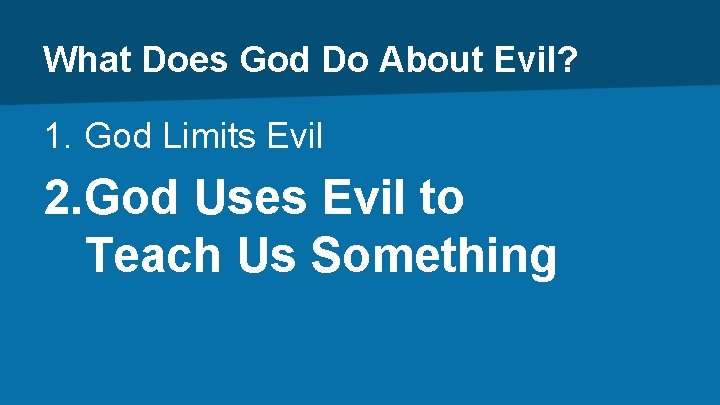 What Does God Do About Evil?

1. God Limits Evil

2. God Uses Evil to Teach Us Something